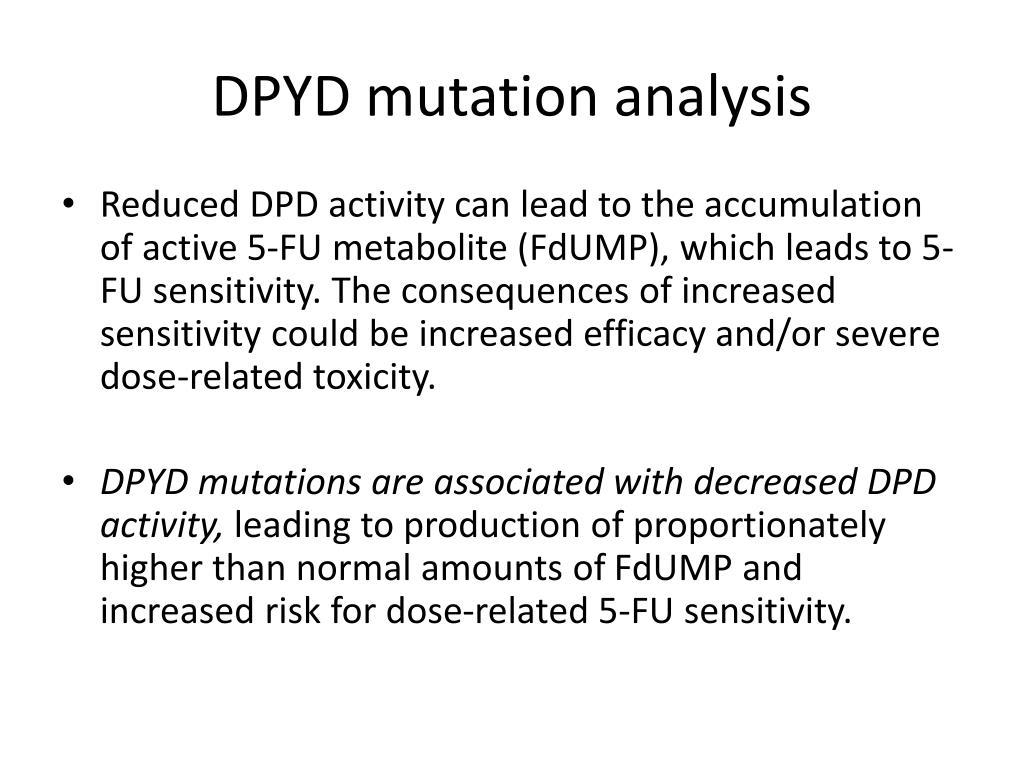 DPYD mutation analysis

• Reduced DPD activity can lead to the accumulation of active 5-FU metabolite (FdUMP), which leads to 5-FU sensitivity. The consequences of increased sensitivity could be increased efficacy and/or severe dose-related toxicity.

• DPYD mutations are associated with decreased DPD activity, leading to production of proportionately higher than normal amounts of FdUMP and increased risk for dose-related 5-FU sensitivity.